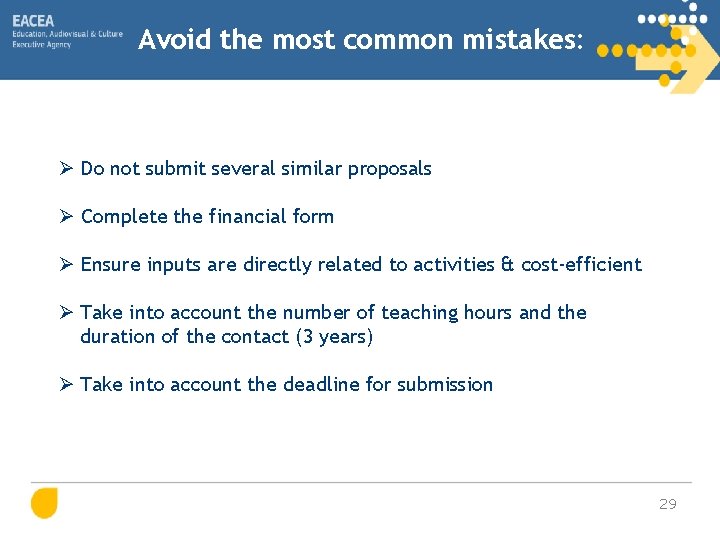 EACEA
Education, Audiovisual & Culture Executive Agency

Avoid the most common mistakes:

➢ Do not submit several similar proposals

➢ Complete the financial form

➢ Ensure inputs are directly related to activities & cost-efficient

➢ Take into account the number of teaching hours and the duration of the contact (3 years)

➢ Take into account the deadline for submission

29